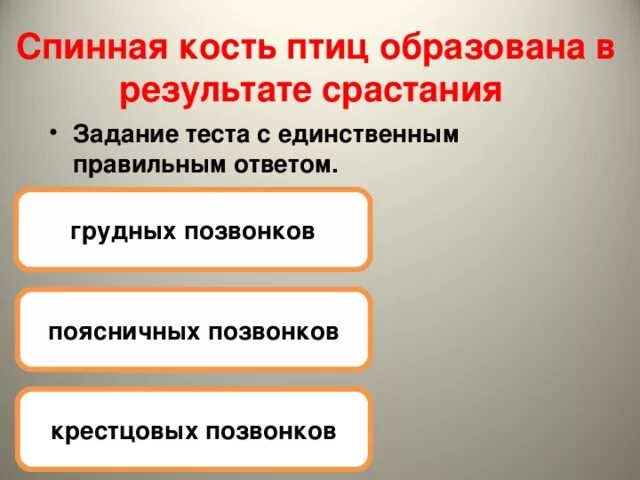 Спинная кость птиц образована в результате срастания

• Задание теста с единственным правильным ответом.

грудных позвонков

поясничных позвонков

крестцовых позвонков